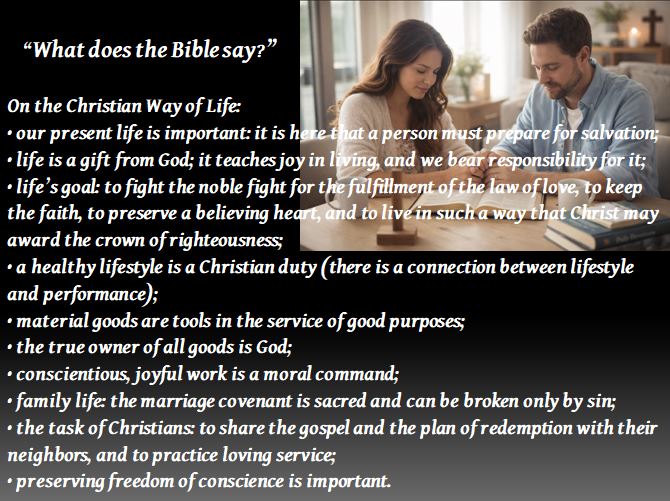 “What does the Bible say?”

On the Christian Way of Life:
• our present life is important: it is here that a person must prepare for salvation;
• life is a gift from God; it teaches joy in living, and we bear responsibility for it;
• life’s goal: to fight the noble fight for the fulfillment of the law of love, to keep the faith, to preserve a believing heart, and to live in such a way that Christ may award the crown of righteousness;
• a healthy lifestyle is a Christian duty (there is a connection between lifestyle and performance);
• material goods are tools in the service of good purposes;
• the true owner of all goods is God;
• conscientious, joyful work is a moral command;
• family life: the marriage covenant is sacred and can be broken only by sin;
• the task of Christians: to share the gospel and the plan of redemption with their neighbors, and to practice loving service;
• preserving freedom of conscience is important.